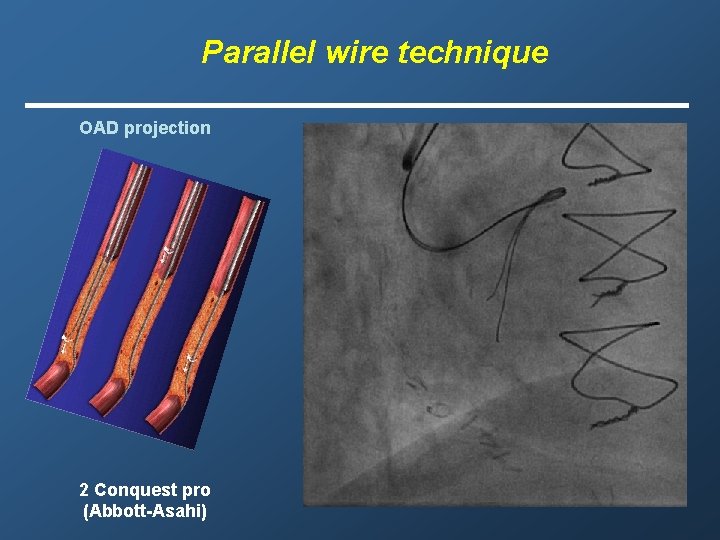 Parallel wire technique

OAD projection

2 Conquest pro
(Abbott-Asahi)